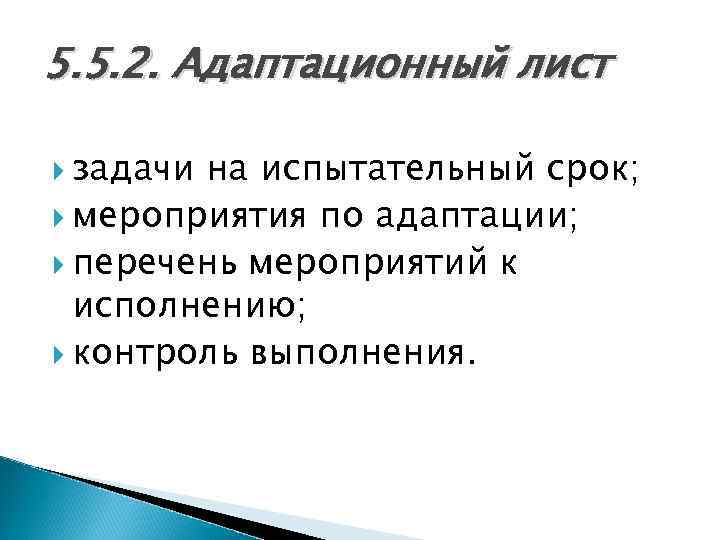 5.5.2. Адаптационный лист

задачи на испытательный срок;
мероприятия по адаптации;
перечень мероприятий к исполнению;
контроль выполнения.